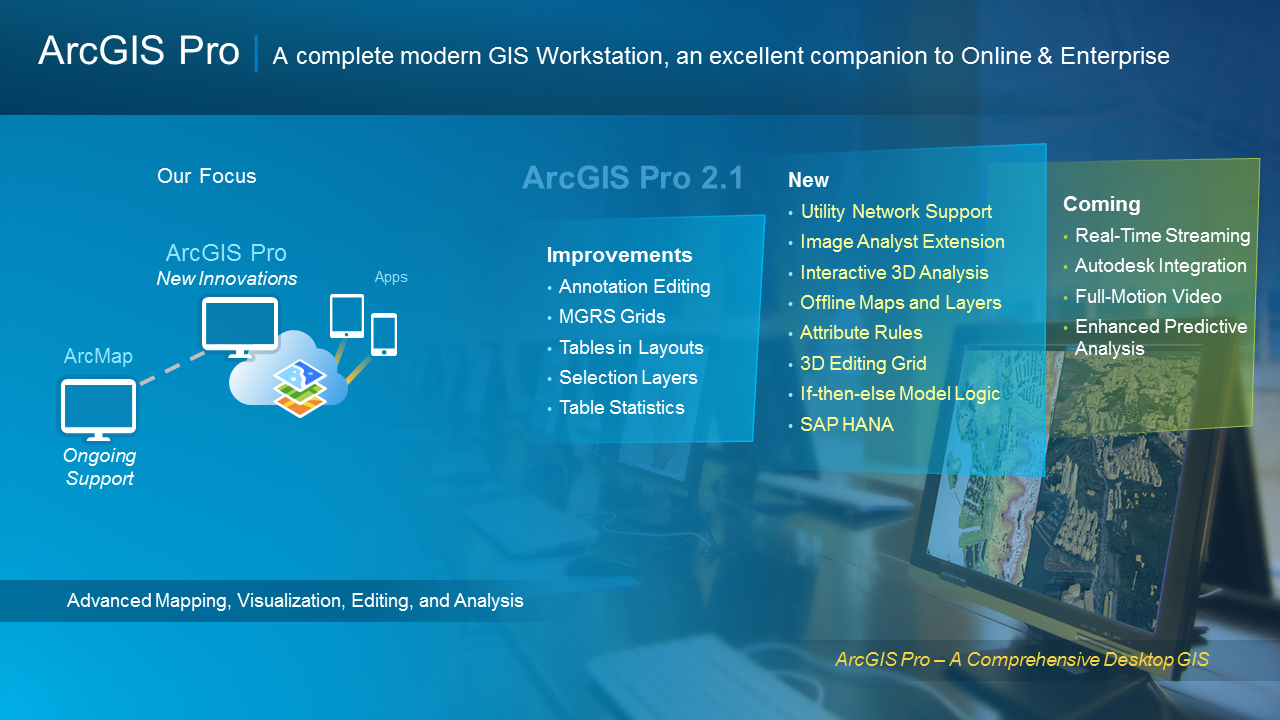 ArcGIS Pro | A complete modern GIS Workstation, an excellent companion to Online & Enterprise

Our Focus

ArcGIS Pro
New Innovations

Apps

ArcMap

Ongoing Support

ArcGIS Pro 2.1

Improvements
• Annotation Editing
• MGRS Grids
• Tables in Layouts
• Selection Layers
• Table Statistics

New
• Utility Network Support
• Image Analyst Extension
• Interactive 3D Analysis
• Offline Maps and Layers
• Attribute Rules
• 3D Editing Grid
• If-then-else Model Logic
• SAP HANA

Coming
• Real-Time Streaming
• Autodesk Integration
• Full-Motion Video
• Enhanced Predictive Analysis

Advanced Mapping, Visualization, Editing, and Analysis

ArcGIS Pro – A Comprehensive Desktop GIS